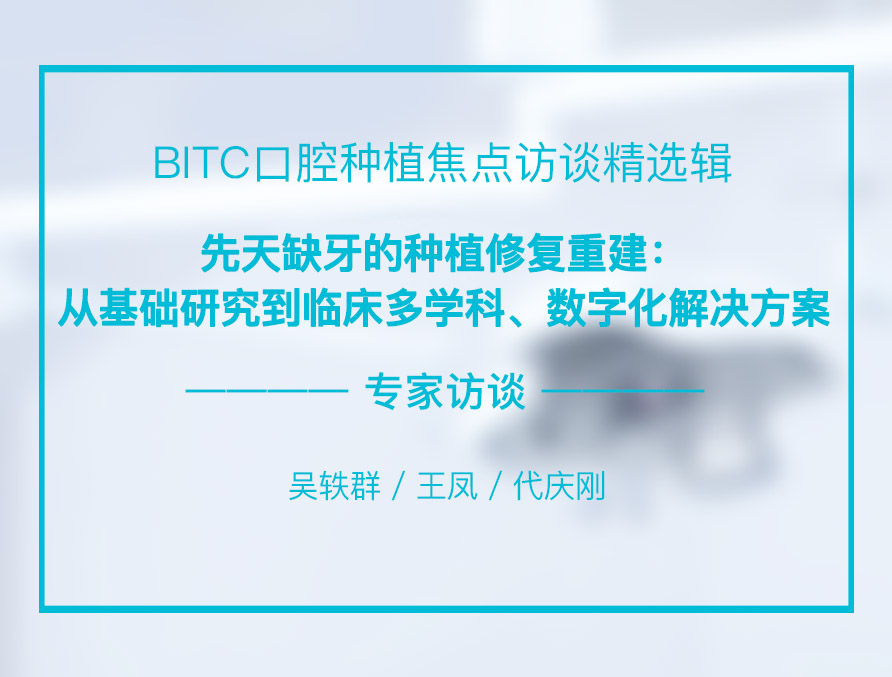 BITC口腔种植焦点访谈精选辑

先天缺牙的种植修复重建：
从基础研究到临床多学科、数字化解决方案

———— 专家访谈 ————

吴轶群 / 王凤 / 代庆刚